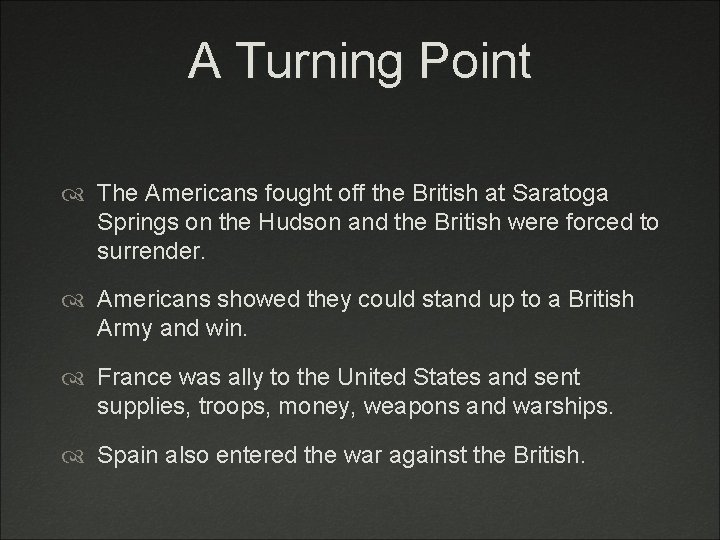 A Turning Point

The Americans fought off the British at Saratoga Springs on the Hudson and the British were forced to surrender.

Americans showed they could stand up to a British Army and win.

France was ally to the United States and sent supplies, troops, money, weapons and warships.

Spain also entered the war against the British.